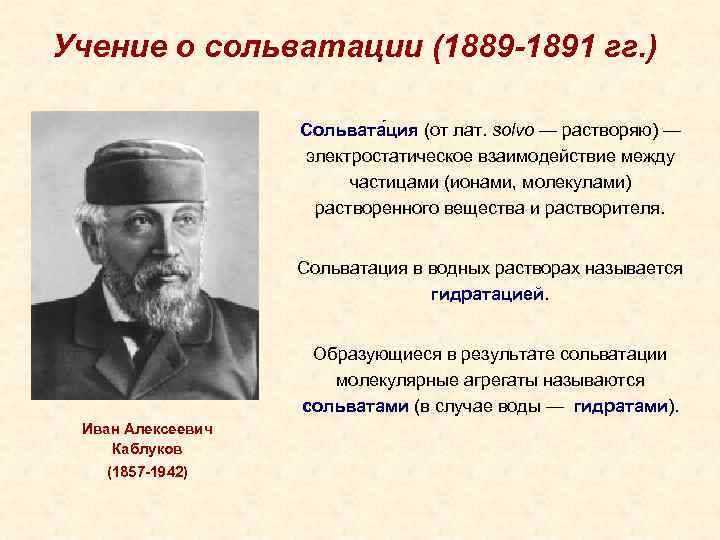 Учение о сольватации (1889-1891 гг.)

Сольвата́ция (от лат. solvo — растворяю) — электростатическое взаимодействие между частицами (ионами, молекулами) растворенного вещества и растворителя.

Сольватация в водных растворах называется гидратацией.

Образующиеся в результате сольватации молекулярные агрегаты называются сольватами (в случае воды — гидратами).

Иван Алексеевич Каблуков (1857-1942)